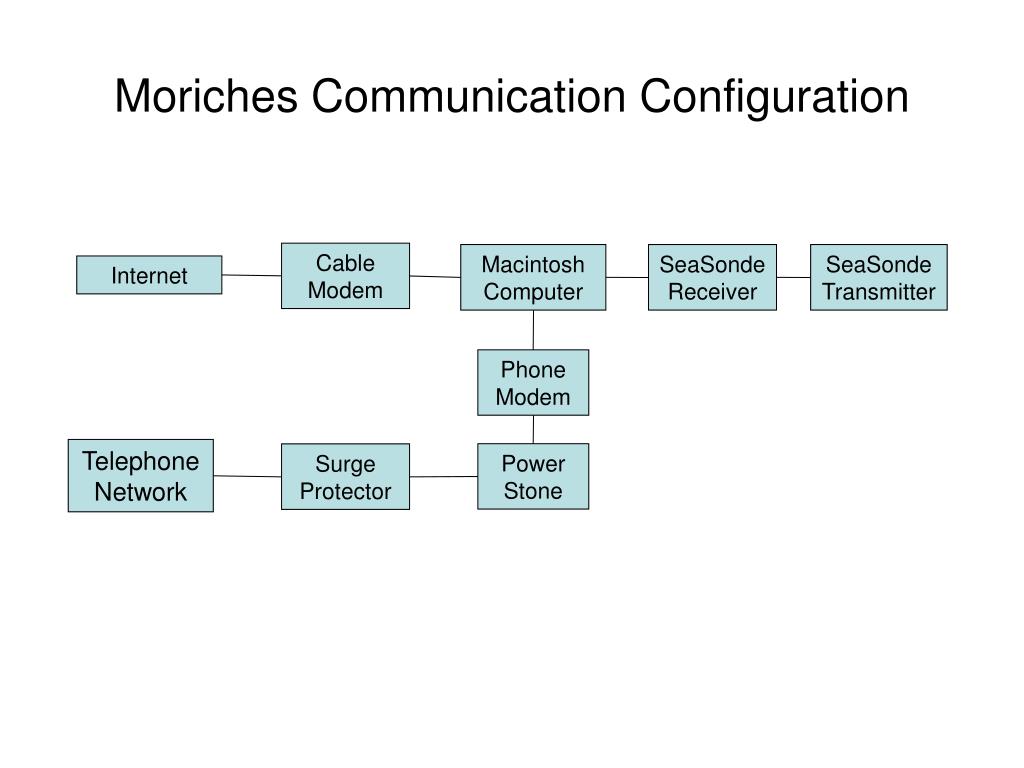 Moriches Communication Configuration

Internet

Cable Modem

Macintosh Computer

SeaSonde Receiver

SeaSonde Transmitter

Phone Modem

Telephone Network

Surge Protector

Power Stone